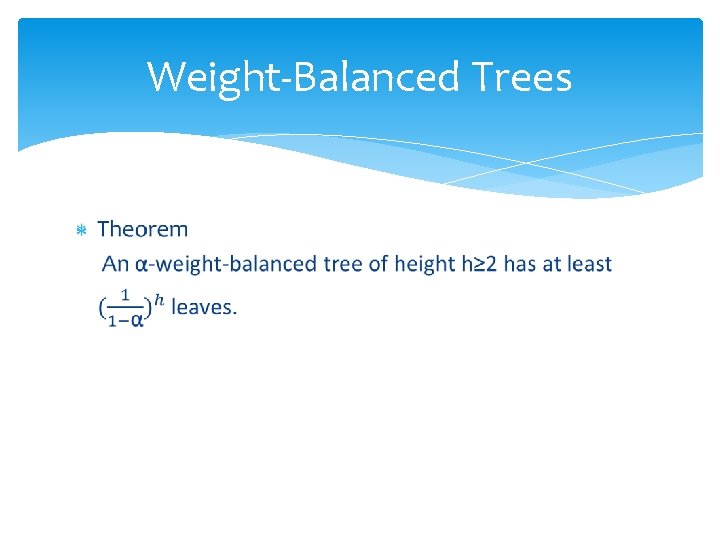 Weight-Balanced Trees

Theorem
An α-weight-balanced tree of height h≥2 has at least $(\frac{1}{1-\alpha})^h$ leaves.